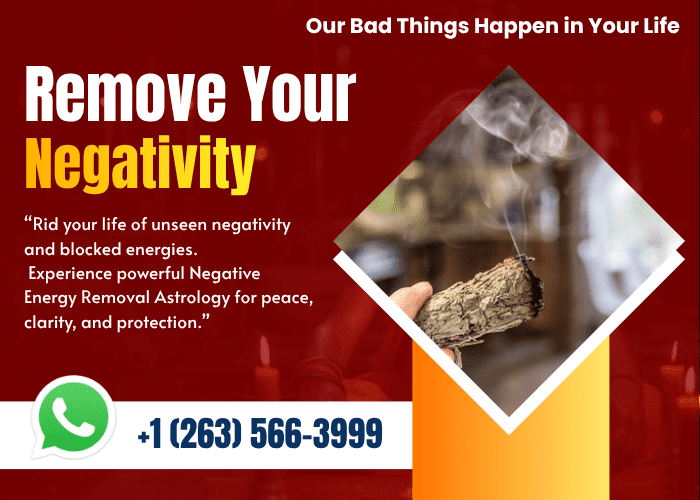 Our Bad Things Happen in Your Life

Remove Your Negativity

“Rid your life of unseen negativity and blocked energies.
Experience powerful Negative Energy Removal Astrology for peace, clarity, and protection.”

+1 (263) 566-3999